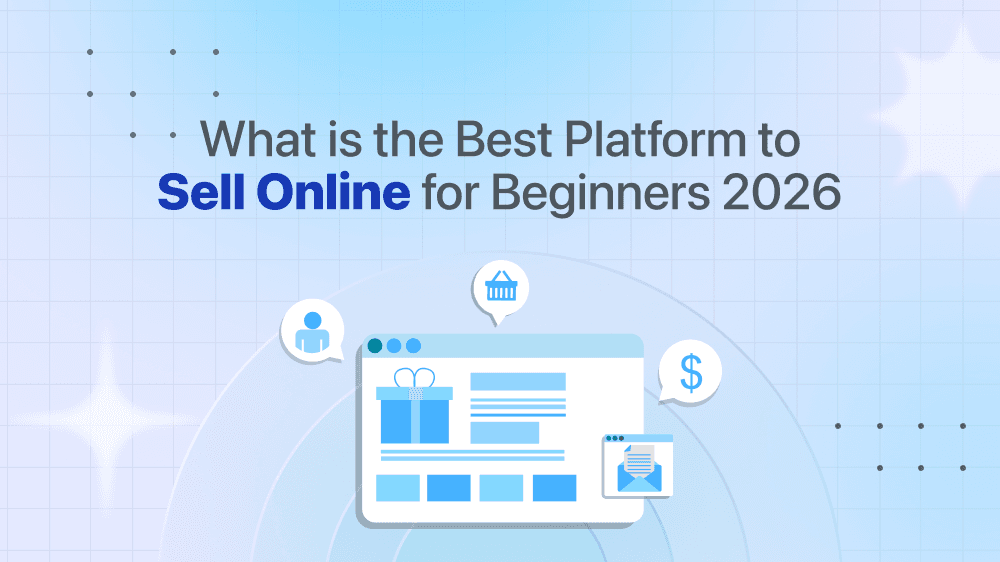 What is the Best Platform to Sell Online for Beginners 2026

$